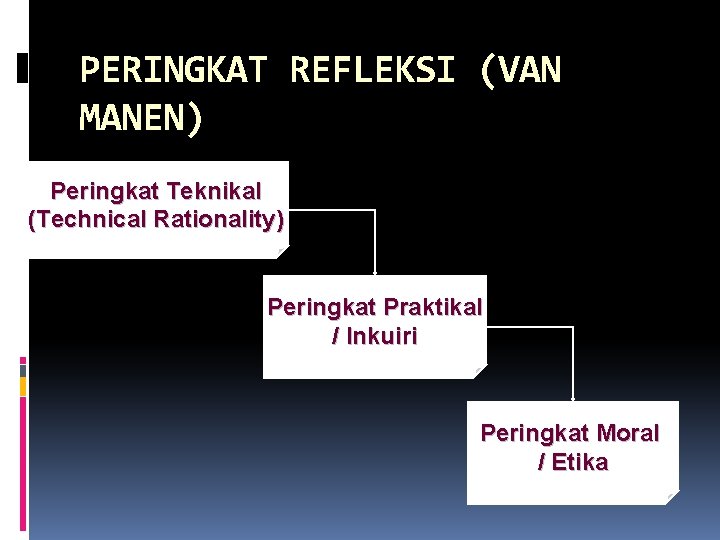 PERINGKAT REFLEKSI (VAN MANEN)

Peringkat Teknikal (Technical Rationality)

Peringkat Praktikal / Inkuiri

Peringkat Moral / Etika